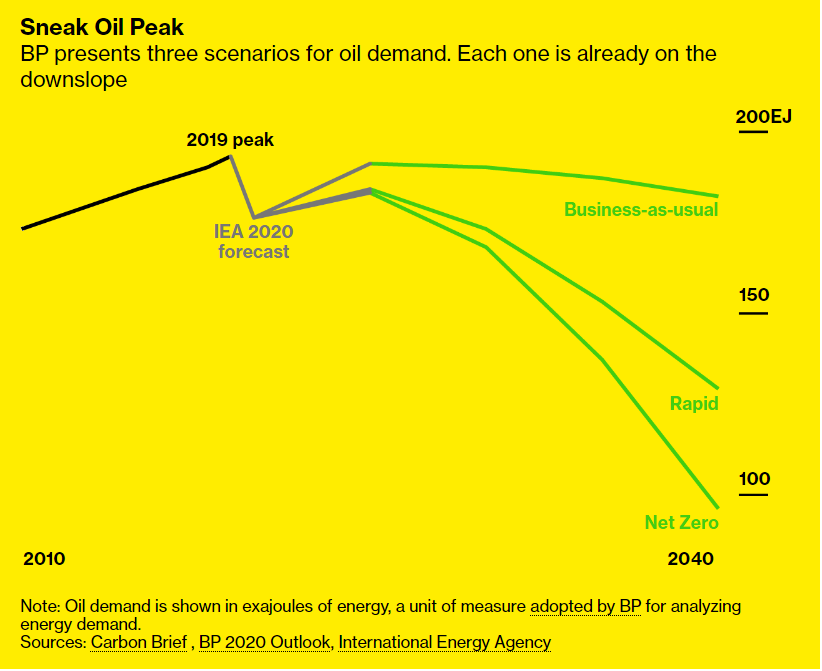 Sneak Oil Peak
BP presents three scenarios for oil demand. Each one is already on the downslope

200EJ

2019 peak

IEA 2020 forecast

Business-as-usual

150

Rapid

100

Net Zero

2010

2040

Note: Oil demand is shown in exajoules of energy, a unit of measure adopted by BP for analyzing energy demand.
Sources: Carbon Brief , BP 2020 Outlook, International Energy Agency